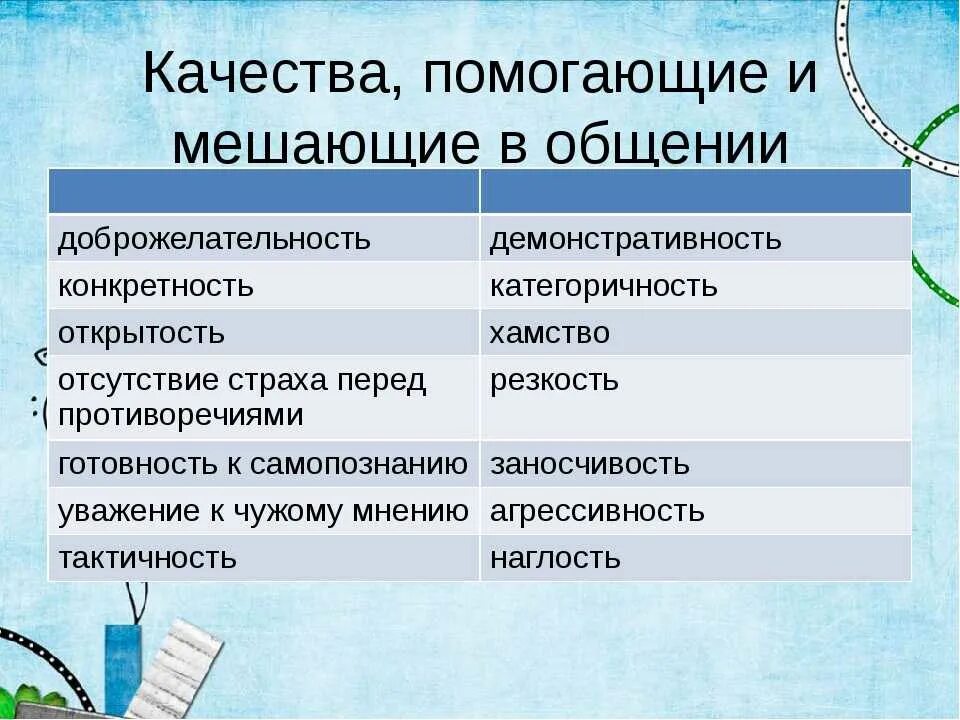 Качества, помогающие и мешающие в общении

| | |
|---|---|
| доброжелательность | демонстративность |
| конкретность | категоричность |
| открытость | хамство |
| отсутствие страха перед противоречиями | резкость |
| готовность к самопознанию | заносчивость |
| уважение к чужому мнению | агрессивность |
| тактичность | наглость |